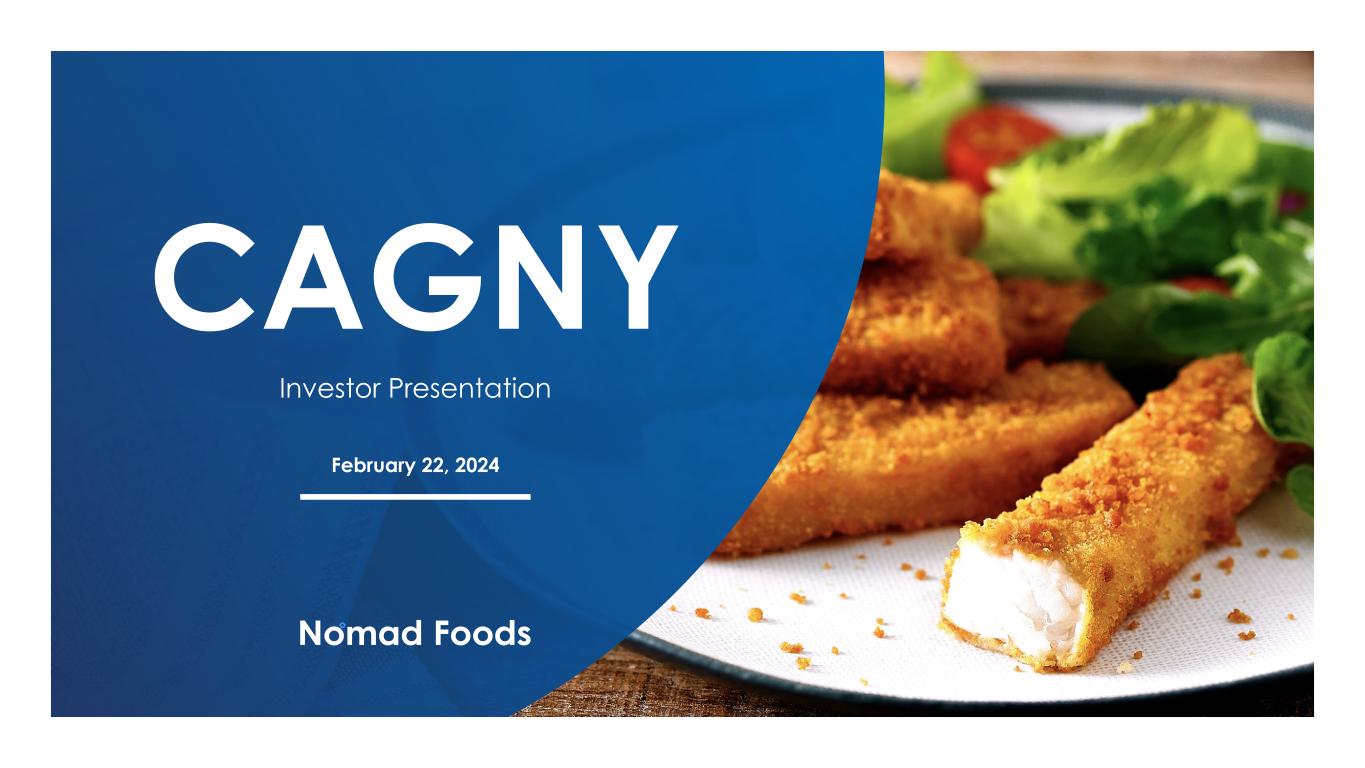 CAGNY

Investor Presentation

February 22, 2024

Nomad Foods